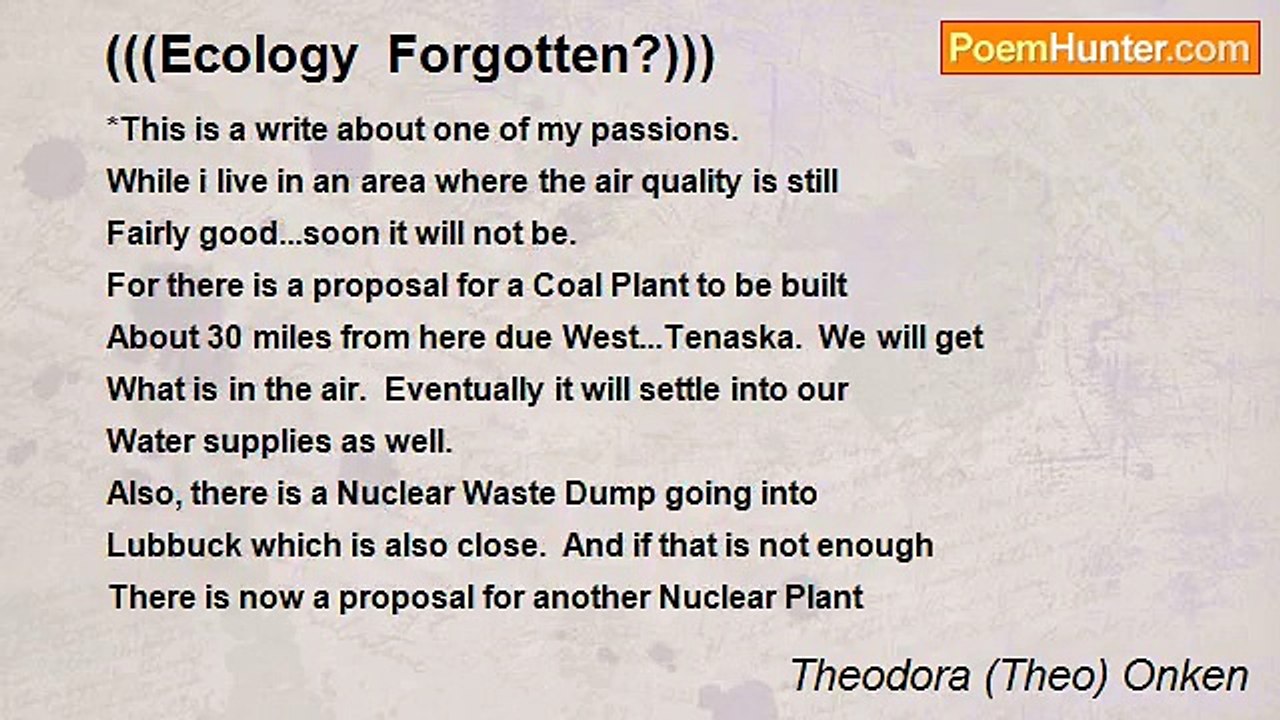 (((Ecology  Forgotten?)))

PoemHunter.com

*This is a write about one of my passions.
While i live in an area where the air quality is still
Fairly good...soon it will not be.
For there is a proposal for a Coal Plant to be built
About 30 miles from here due West...Tenaska.  We will get
What is in the air.  Eventually it will settle into our
Water supplies as well.
Also, there is a Nuclear Waste Dump going into
Lubbuck which is also close.  And if that is not enough
There is now a proposal for another Nuclear Plant

Theodora (Theo) Onken